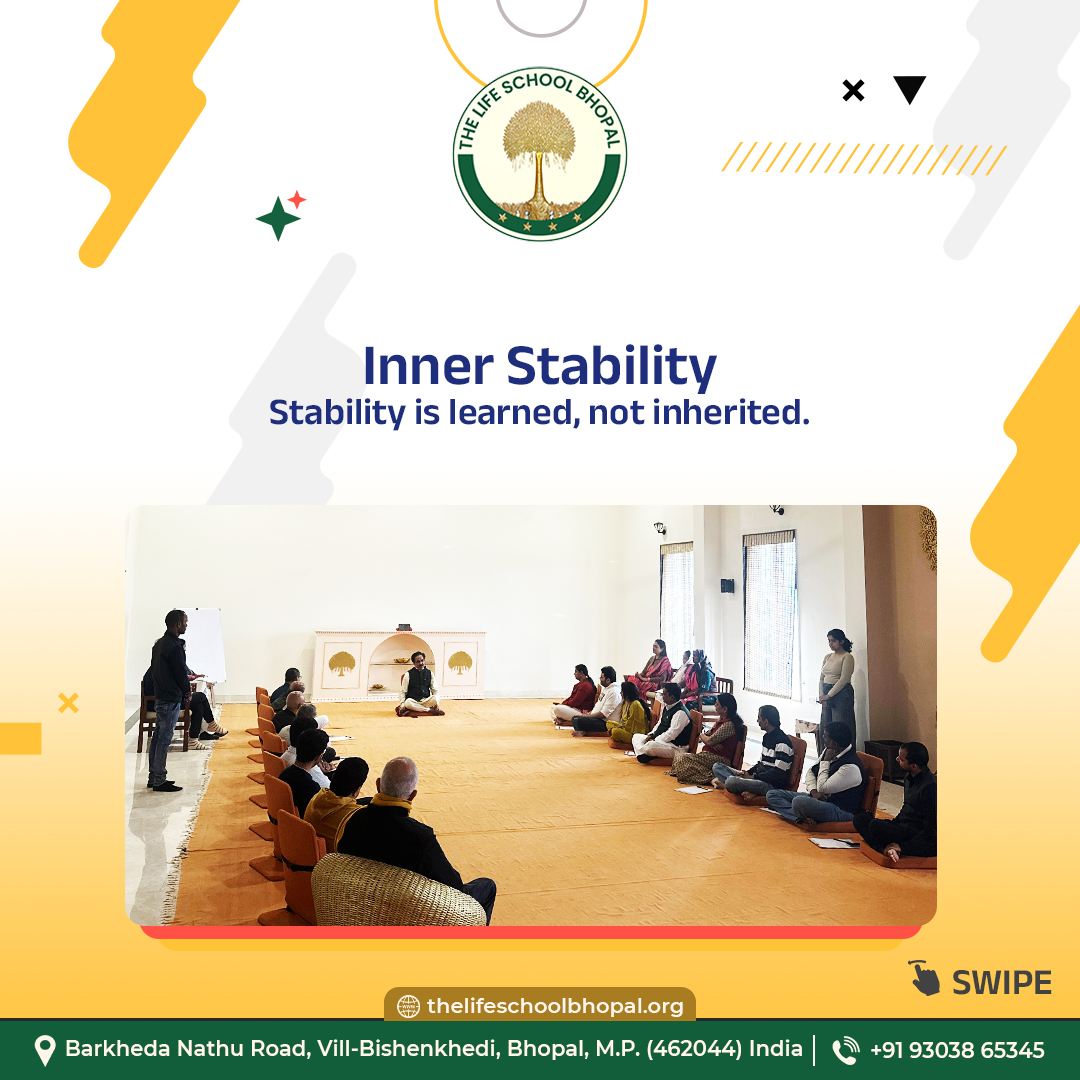 THE LIFE SCHOOL BHOPAL

Inner Stability
Stability is learned, not inherited.

SWIPE

thelifeschoolbhopal.org

Barkheda Nathu Road, Vill-Bishenkhedi, Bhopal, M.P. (462044) India | +91 93038 65345